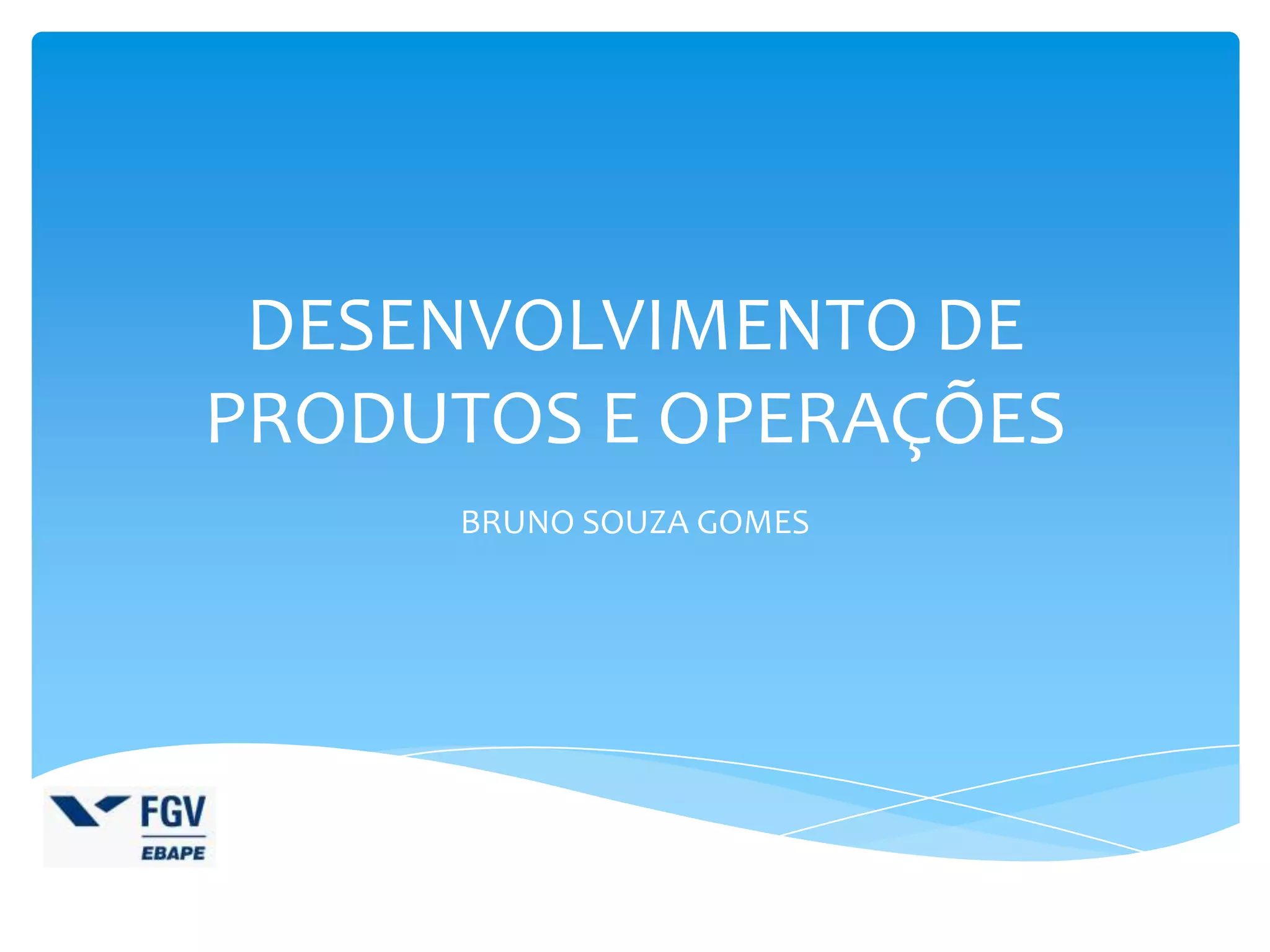 DESENVOLVIMENTO DE PRODUTOS E OPERAÇÕES

BRUNO SOUZA GOMES

FGV
EBAPE